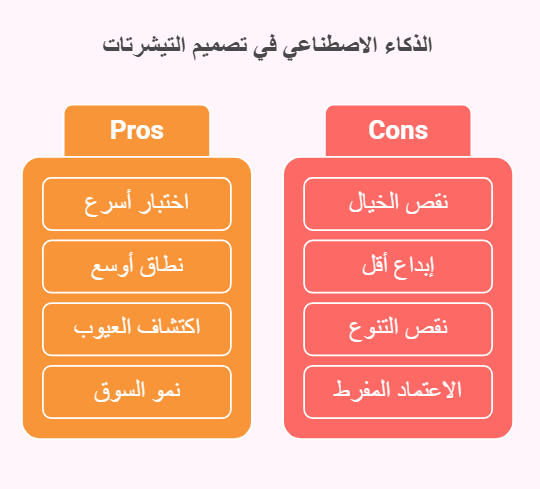 الذكاء الاصطناعي في تصميم التيشرتات

Pros

اختبار أسرع

نطاق أوسع

اكتشاف العيوب

نمو السوق

Cons

نقص الخيال

إبداع أقل

نقص التنوع

الاعتماد المفرط